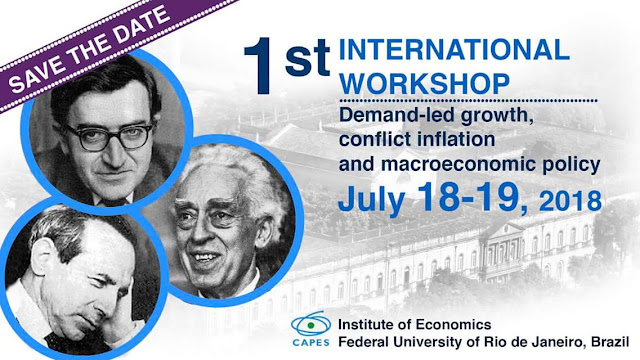 SAVE THE DATE

1st INTERNATIONAL WORKSHOP

Demand-led growth, conflict inflation and macroeconomic policy

July 18-19, 2018

CAPES

Institute of Economics
Federal University of Rio de Janeiro, Brazil